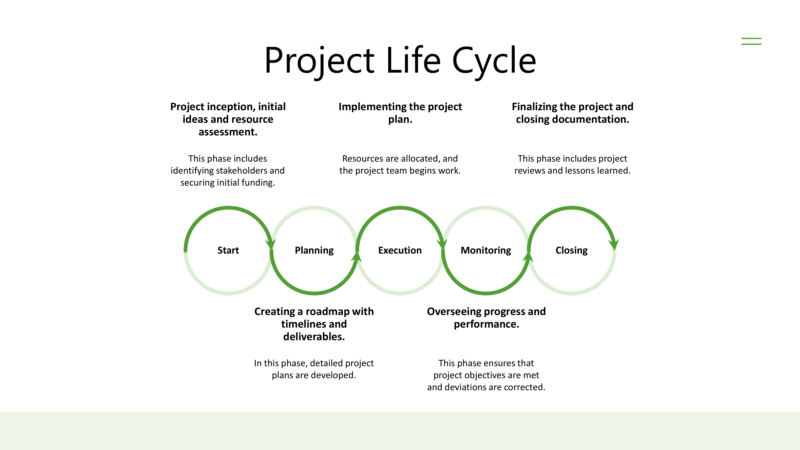 Project Life Cycle

Project inception, initial ideas and resource assessment.

This phase includes identifying stakeholders and securing initial funding.

Implementing the project plan.

Resources are allocated, and the project team begins work.

Finalizing the project and closing documentation.

This phase includes project reviews and lessons learned.

Start

Planning

Execution

Monitoring

Closing

Creating a roadmap with timelines and deliverables.

In this phase, detailed project plans are developed.

Overseeing progress and performance.

This phase ensures that project objectives are met and deviations are corrected.